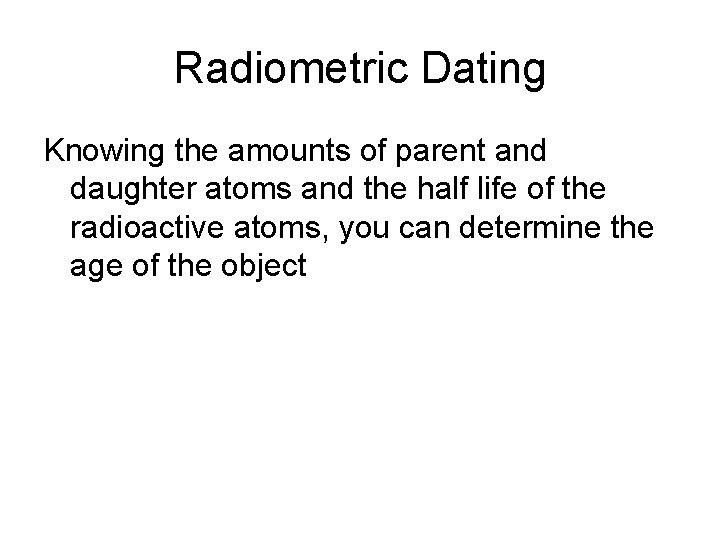 Radiometric Dating

Knowing the amounts of parent and daughter atoms and the half life of the radioactive atoms, you can determine the age of the object